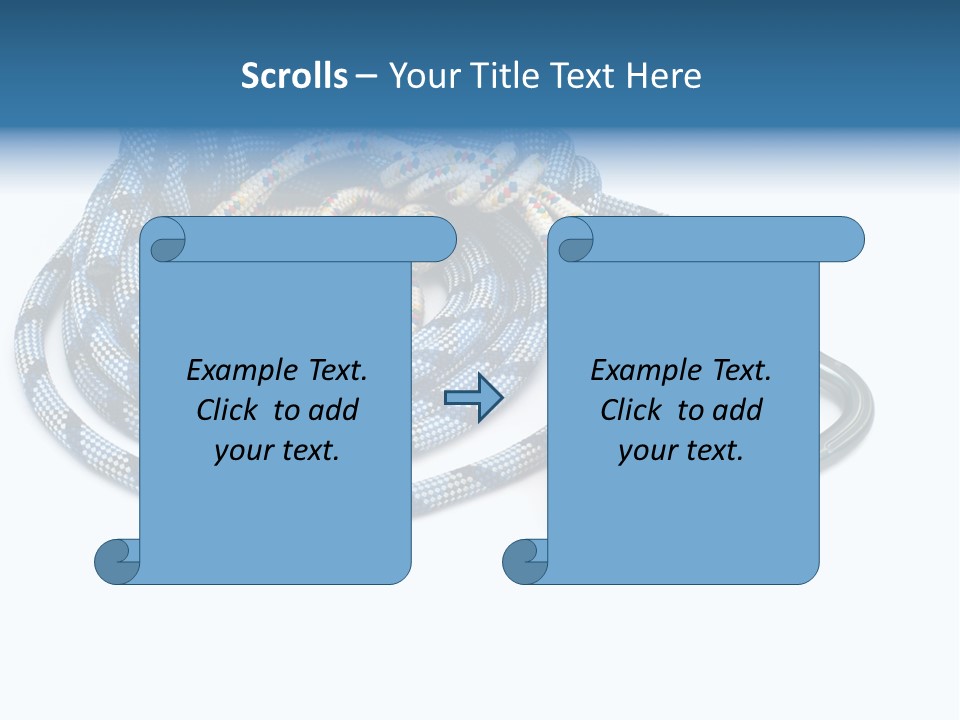 Scrolls – Your Title Text Here

Example Text. Click to add your text.

Example Text. Click to add your text.